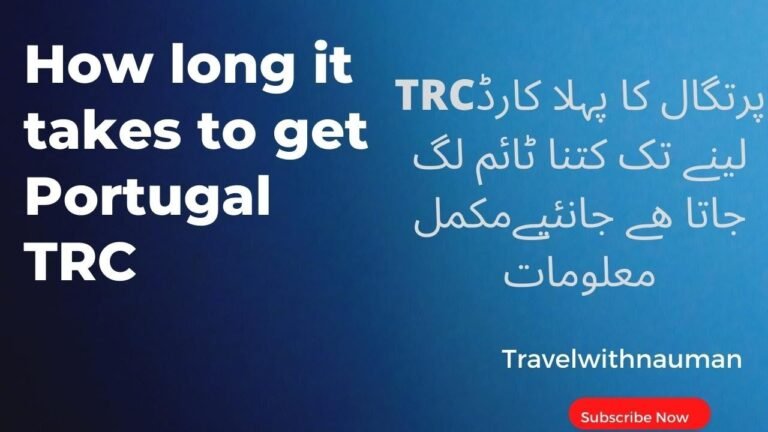 How long it takes to get Portugal TRC

پرتگال کا پہلا کارڈTRC لینے تک کتنا ٹائم لگ جاتا ھے جانئیےمکمل معلومات

Travelwithnauman

Subscribe Now